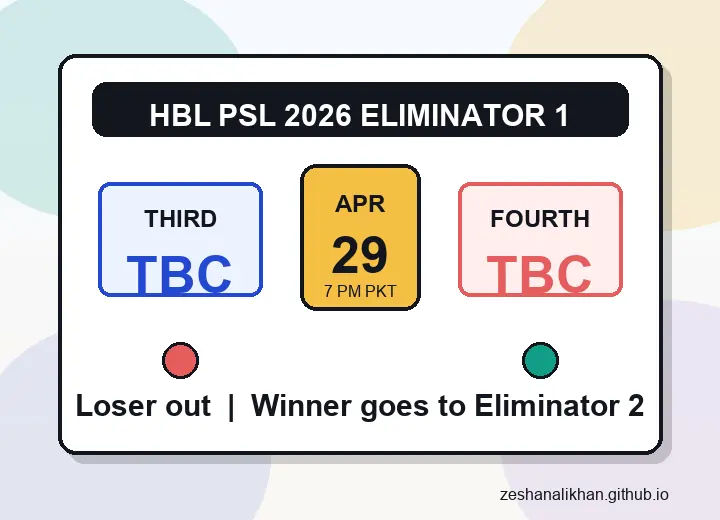 HBL PSL 2026 ELIMINATOR 1

THIRD
TBC

APR
29
7 PM PKT

FOURTH
TBC

Loser out | Winner goes to Eliminator 2

zeshanalikhan.github.io